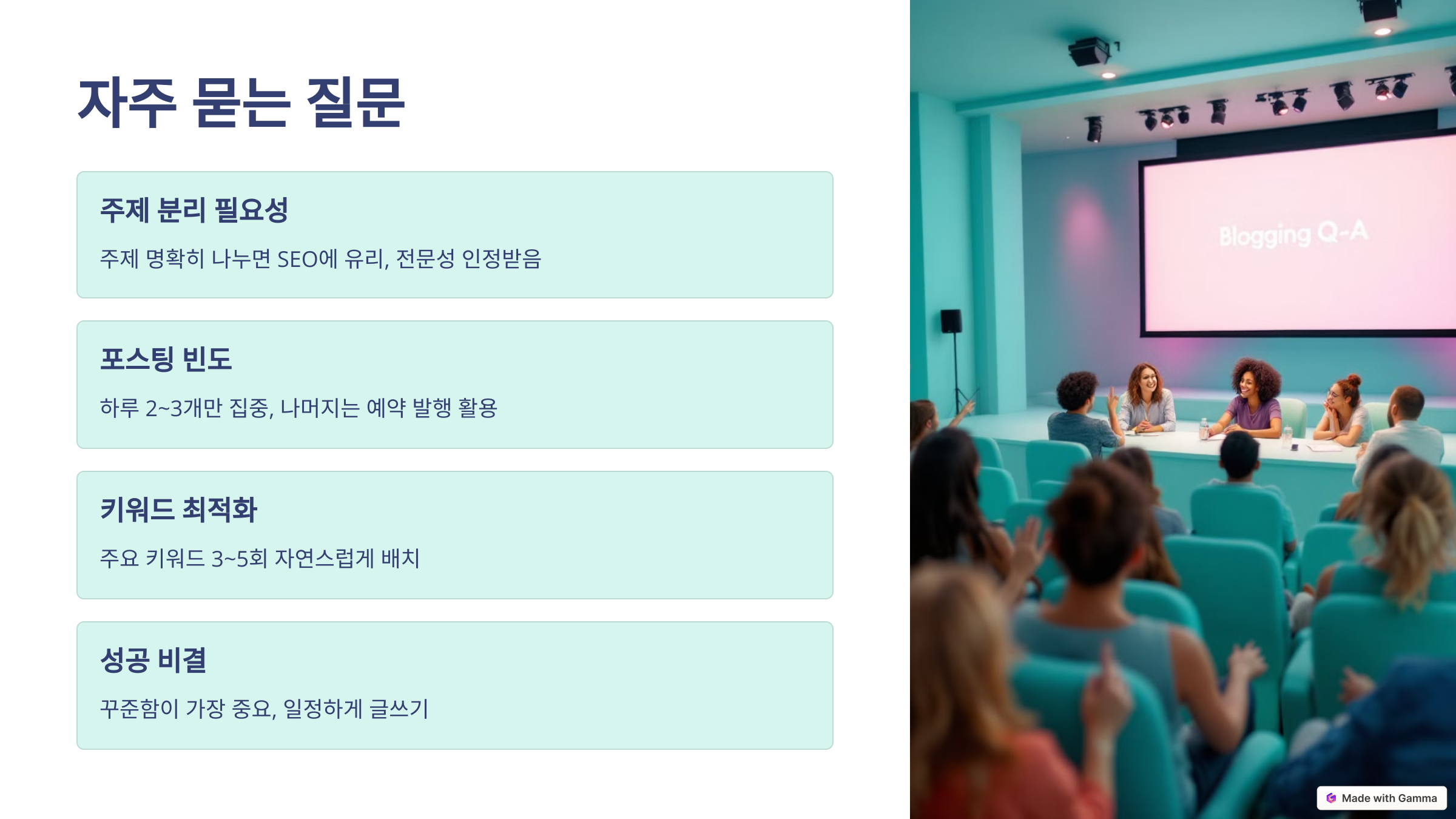 자주 묻는 질문

주제 분리 필요성

주제 명확히 나누면 SEO에 유리, 전문성 인정받음

포스팅 빈도

하루 2~3개만 집중, 나머지는 예약 발행 활용

키워드 최적화

주요 키워드 3~5회 자연스럽게 배치

성공 비결

꾸준함이 가장 중요, 일정하게 글쓰기

Blogging Q-A

Made with Gamma